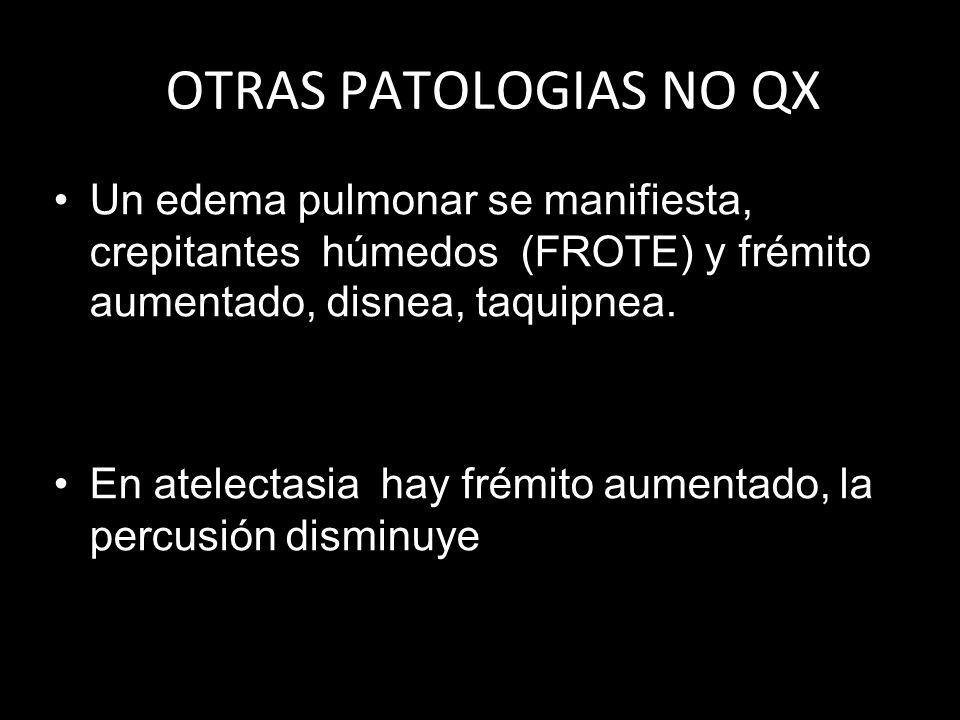 OTRAS PATOLOGIAS NO QX

• Un edema pulmonar se manifiesta, crepitantes húmedos (FROTE) y frémito aumentado, disnea, taquipnea.

• En atelectasia hay frémito aumentado, la percusión disminuye